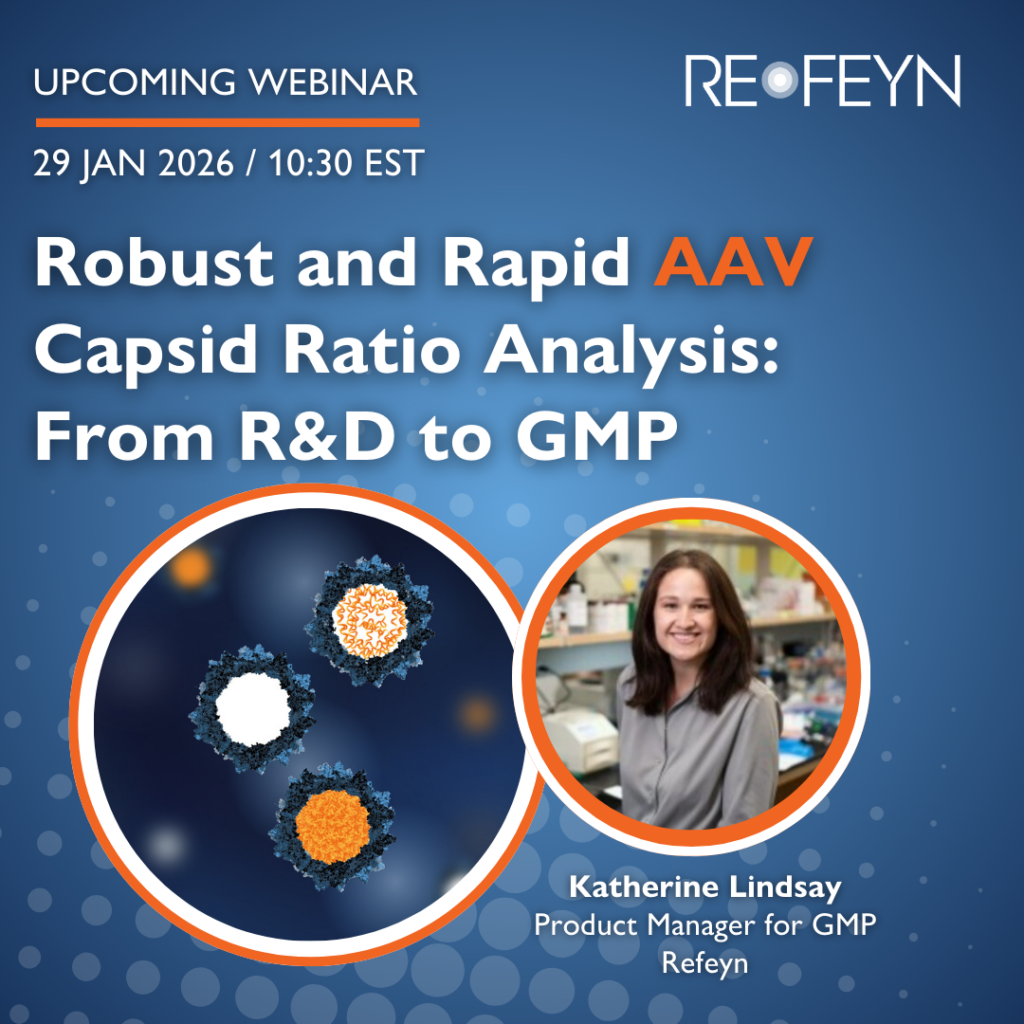 UPCOMING WEBINAR

REFEYN

29 JAN 2026 / 10:30 EST

Robust and Rapid AAV Capsid Ratio Analysis: From R&D to GMP

Katherine Lindsay
Product Manager for GMP
Refeyn